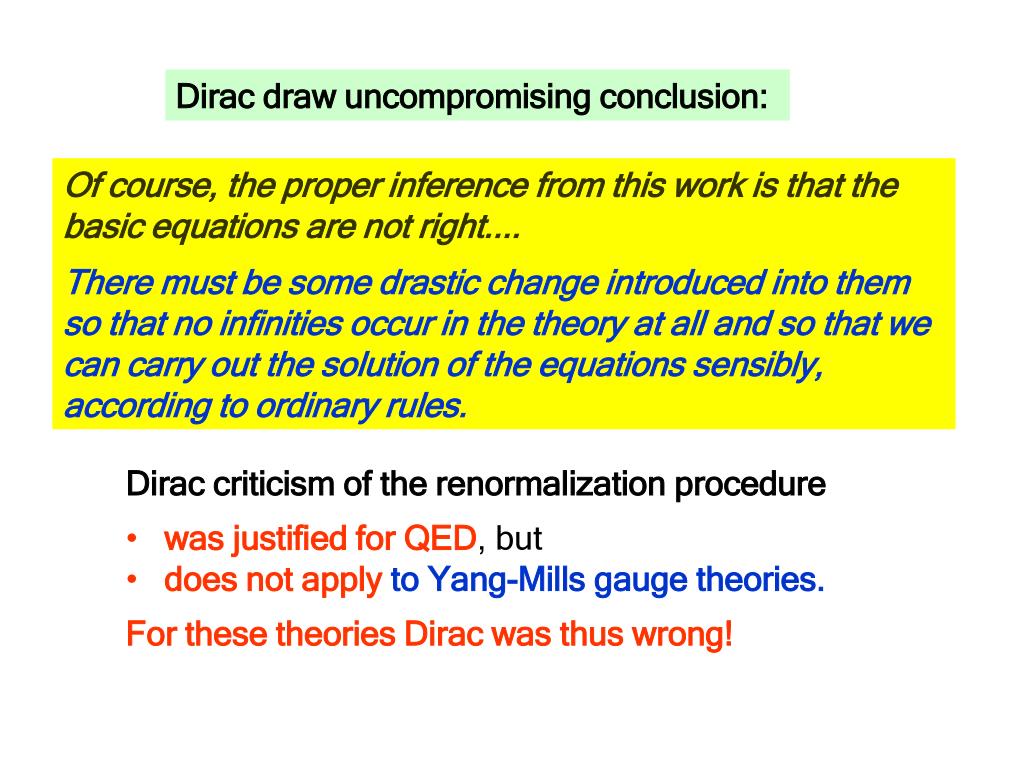 Dirac draw uncompromising conclusion:

Of course, the proper inference from this work is that the basic equations are not right....

There must be some drastic change introduced into them so that no infinities occur in the theory at all and so that we can carry out the solution of the equations sensibly, according to ordinary rules.

Dirac criticism of the renormalization procedure

• was justified for QED, but
• does not apply to Yang-Mills gauge theories.

For these theories Dirac was thus wrong!